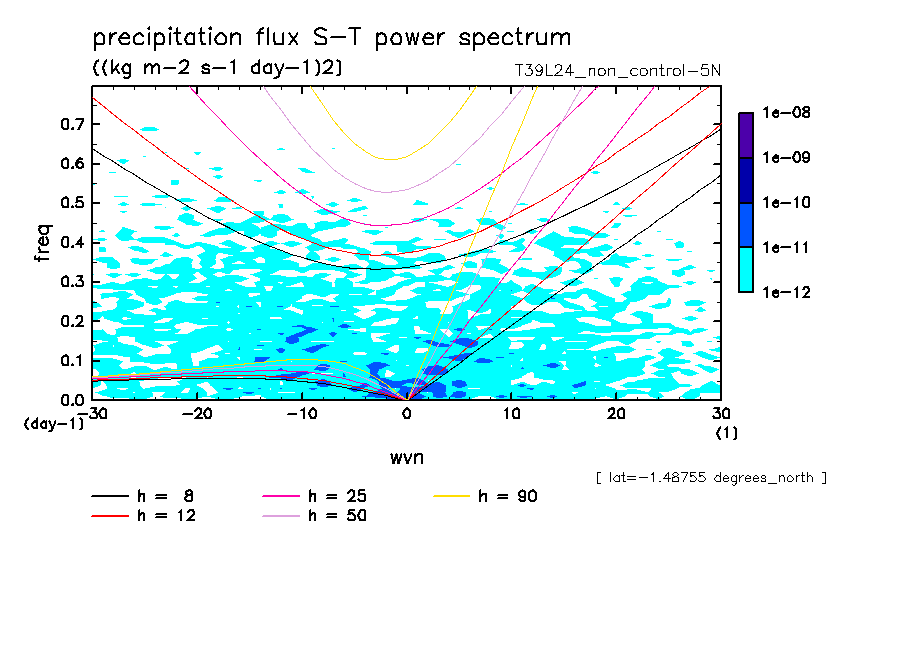 precipitation flux S-T power spectrum
((kg m-2 s-1 day-1)2)
T39L24_non_control-5N

freq
0.7
0.6
0.5
0.4
0.3
0.2
0.1
0.0
(day-1)

-30 -20 -10 0 10 20 30
(1)

wvn

1e-08
1e-09
1e-10
1e-11
1e-12

[ lat=-1.48755 degrees_north ]

h = 8
h = 12
h = 25
h = 50
h = 90